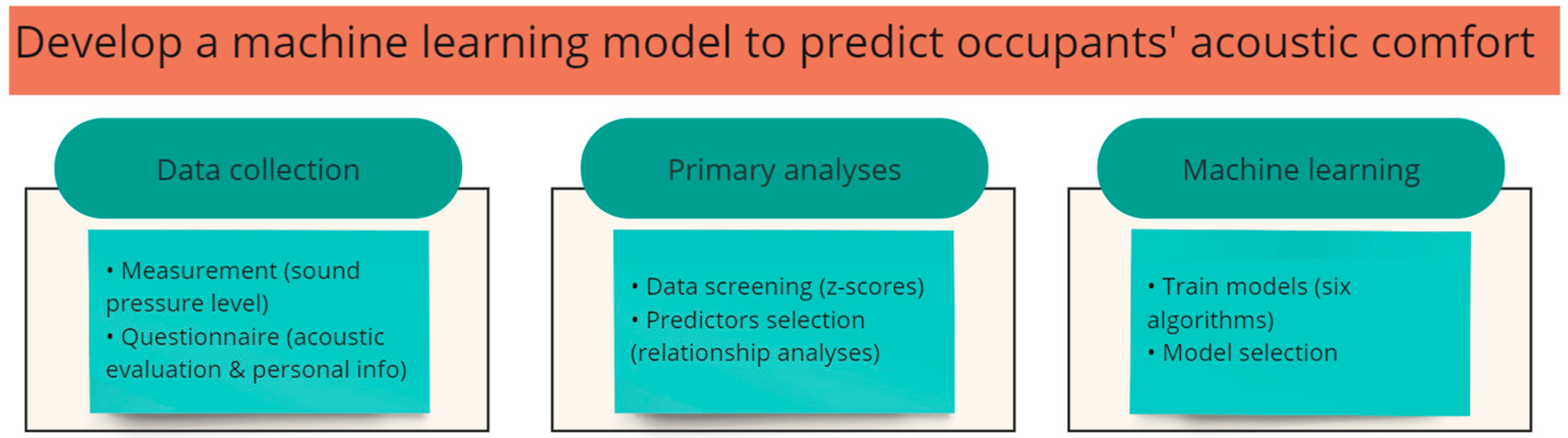 Develop a machine learning model to predict occupants' acoustic comfort

Data collection

• Measurement (sound pressure level)
• Questionnaire (acoustic evaluation & personal info)

Primary analyses

• Data screening (z-scores)
• Predictors selection (relationship analyses)

Machine learning

• Train models (six algorithms)
• Model selection